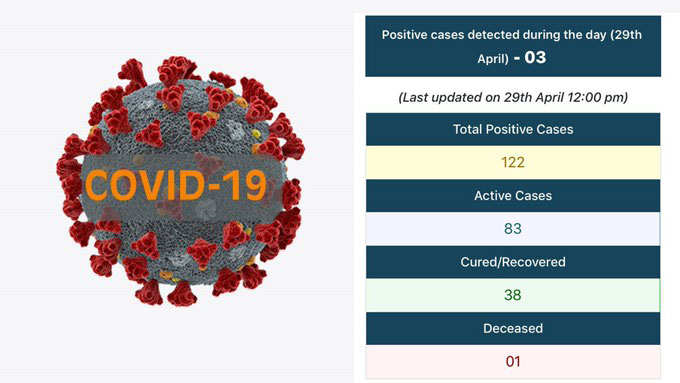 COVID-19

Positive cases detected during the day (29th April) - 03

(Last updated on 29th April 12:00 pm)

Total Positive Cases

122

Active Cases

83

Cured/Recovered

38

Deceased

01